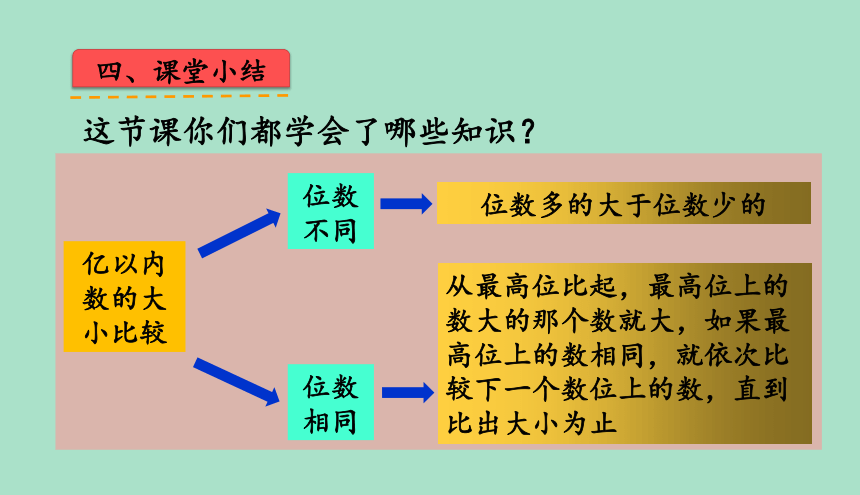 四、课堂小结

这节课你们都学会了哪些知识？

亿以内数的大小比较

位数不同

位数多的大于位数少的

位数相同

从最高位比起，最高位上的数大的那个数就大，如果最高位上的数相同，就依次比较下一个数位上的数，直到比出大小为止